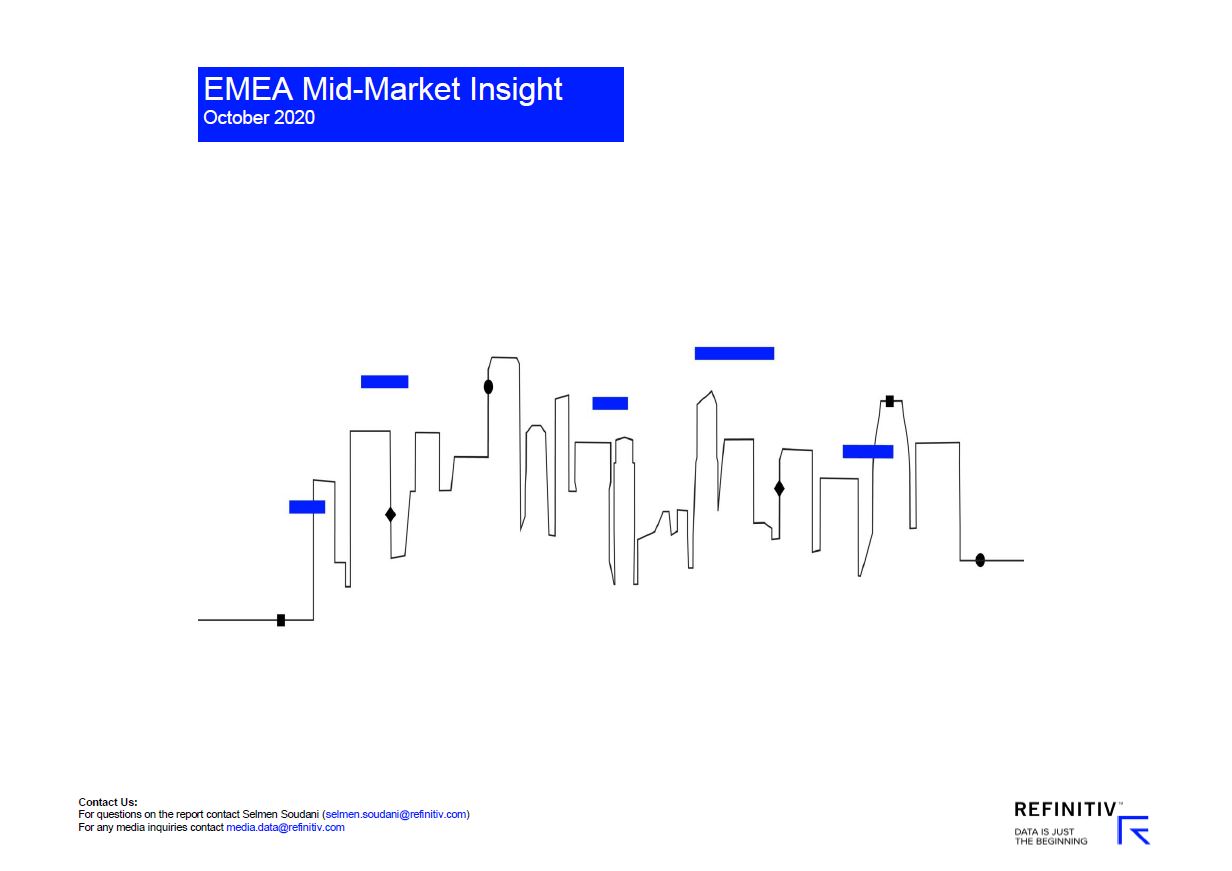 EMEA Mid-Market Insight
October 2020

Contact Us:
For questions on the report contact Selmen Soudani (selmen.soudani@refinitiv.com)
For any media inquiries contact media.data@refinitiv.com

REFINITIV™
DATA IS JUST
THE BEGINNING